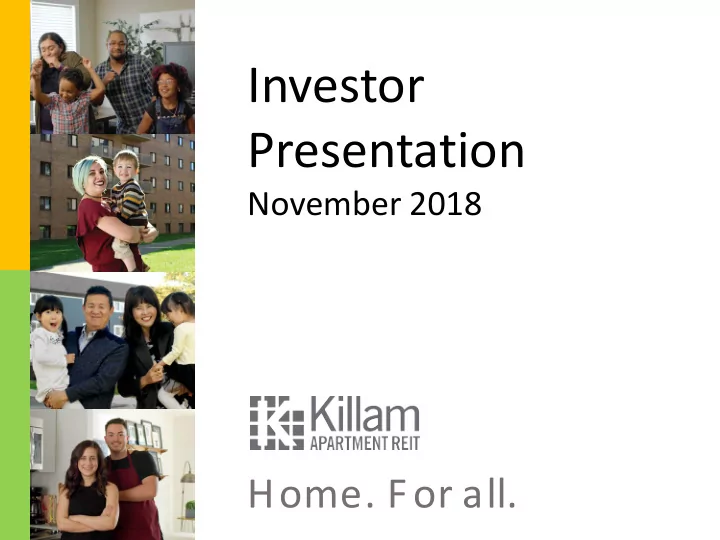 Investor Presentation
November 2018

Killam
APARTMENT REIT

Home. For all.